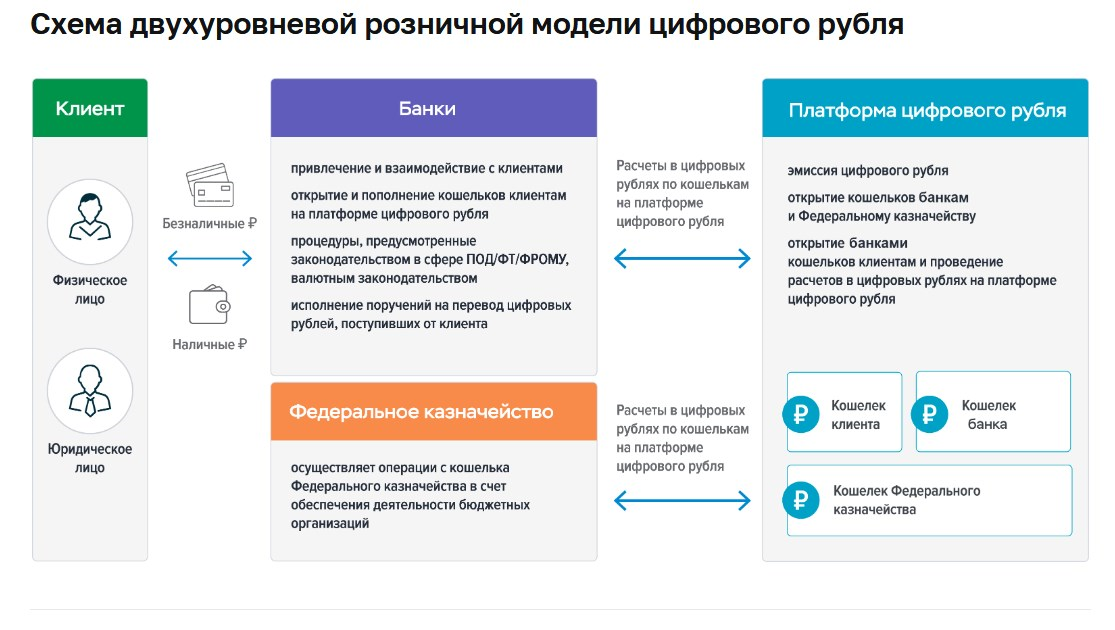 Схема двухуровневой розничной модели цифрового рубля

Клиент

Физическое лицо

Юридическое лицо

Безналичные ₽

Наличные ₽

Банки

привлечение и взаимодействие с клиентами

открытие и пополнение кошельков клиентам на платформе цифрового рубля

процедуры, предусмотренные законодательством в сфере ПОД/ФТ/ФРОМУ, валютным законодательством

исполнение поручений на перевод цифровых рублей, поступивших от клиента

Федеральное казначейство

осуществляет операции с кошелька Федерального казначейства в счет обеспечения деятельности бюджетных организаций

Расчеты в цифровых рублях по кошелькам на платформе цифрового рубля

Расчеты в цифровых рублях по кошелькам на платформе цифрового рубля

Платформа цифрового рубля

эмиссия цифрового рубля

открытие кошельков банкам и Федеральному казначейству

открытие банками кошельков клиентам и проведение расчетов в цифровых рублях на платформе цифрового рубля

₽ Кошелек клиента

₽ Кошелек банка

₽ Кошелек Федерального казначейства